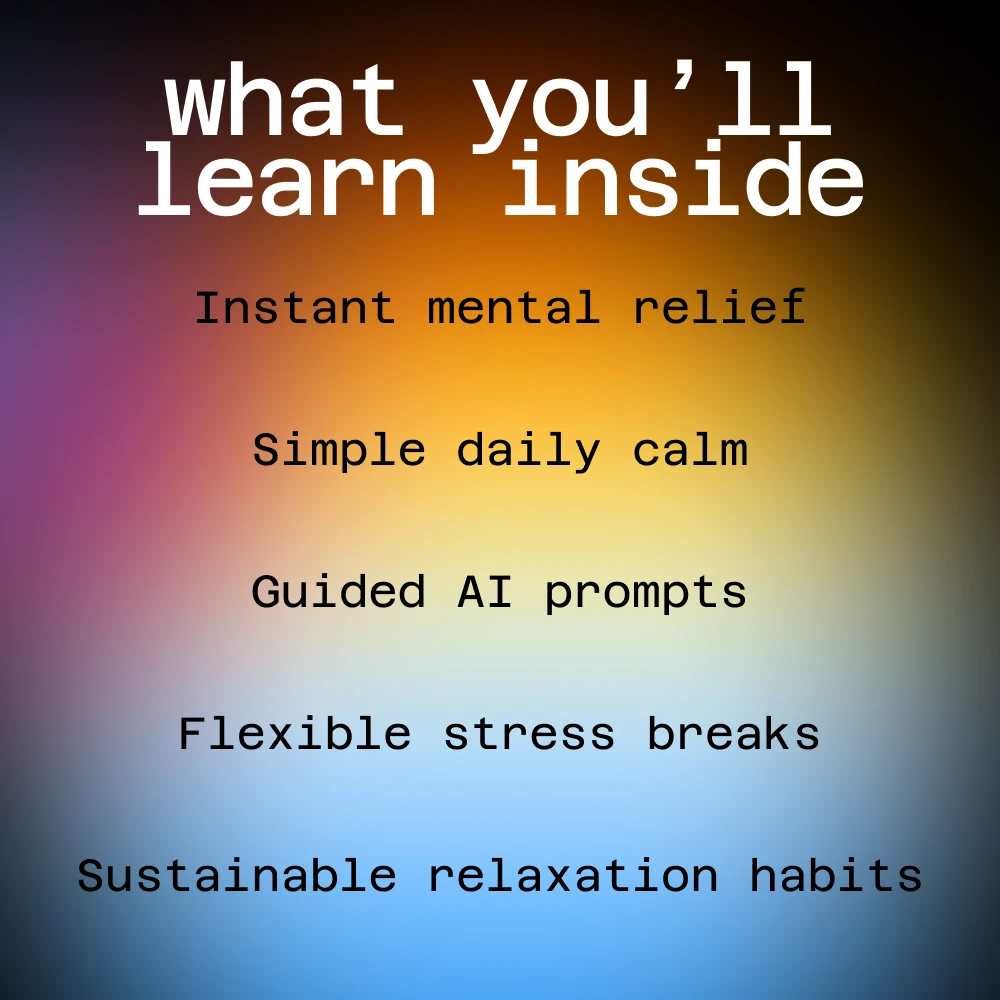 what you’ll learn inside

Instant mental relief

Simple daily calm

Guided AI prompts

Flexible stress breaks

Sustainable relaxation habits